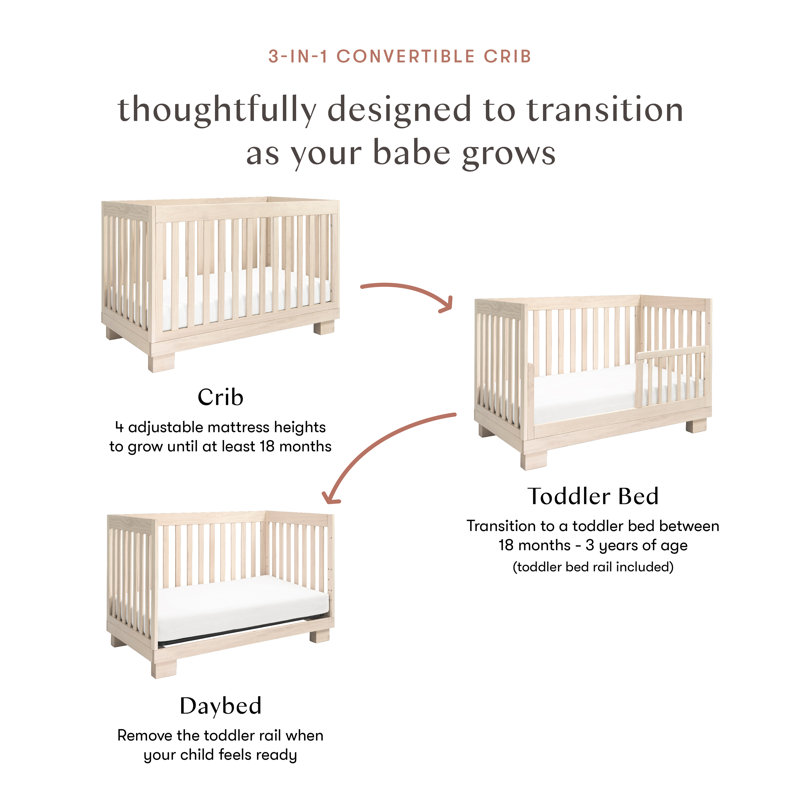 3-IN-1 CONVERTIBLE CRIB

thoughtfully designed to transition as your babe grows

Crib

4 adjustable mattress heights to grow until at least 18 months

Toddler Bed

Transition to a toddler bed between 18 months - 3 years of age

(toddler bed rail included)

Daybed

Remove the toddler rail when your child feels ready